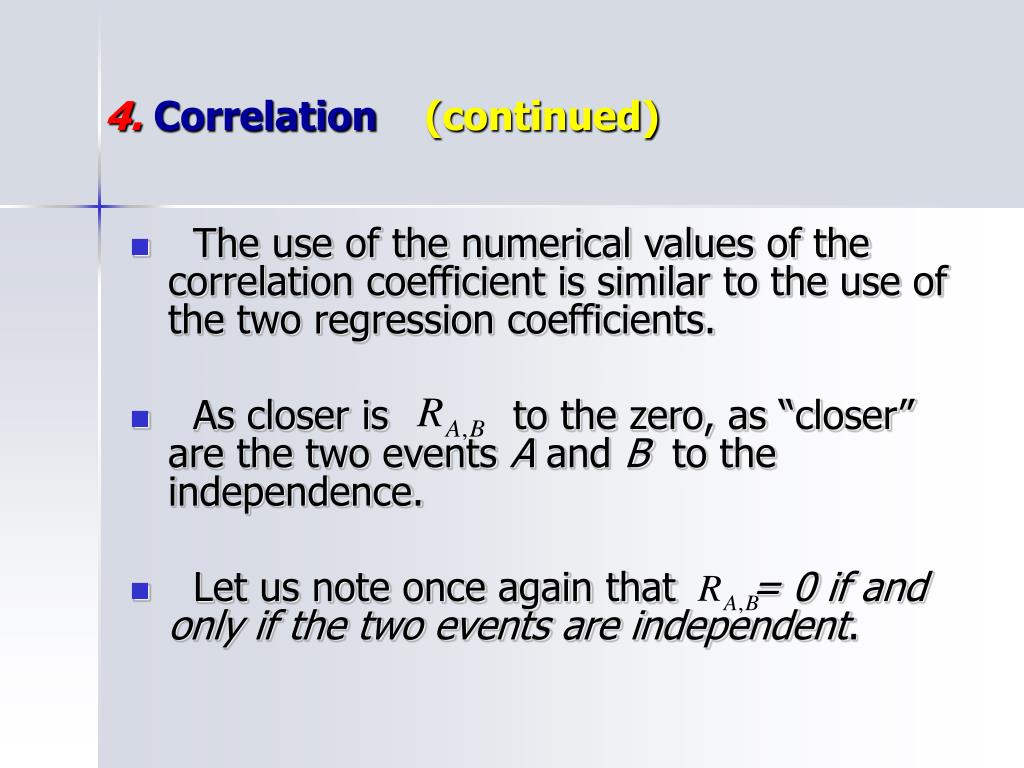 4. Correlation (continued)

The use of the numerical values of the correlation coefficient is similar to the use of the two regression coefficients.

As closer is $R_{A,B}$ to the zero, as “closer” are the two events $A$ and $B$ to the independence.

Let us note once again that $R_{A,B}$= 0 if and only if the two events are independent.